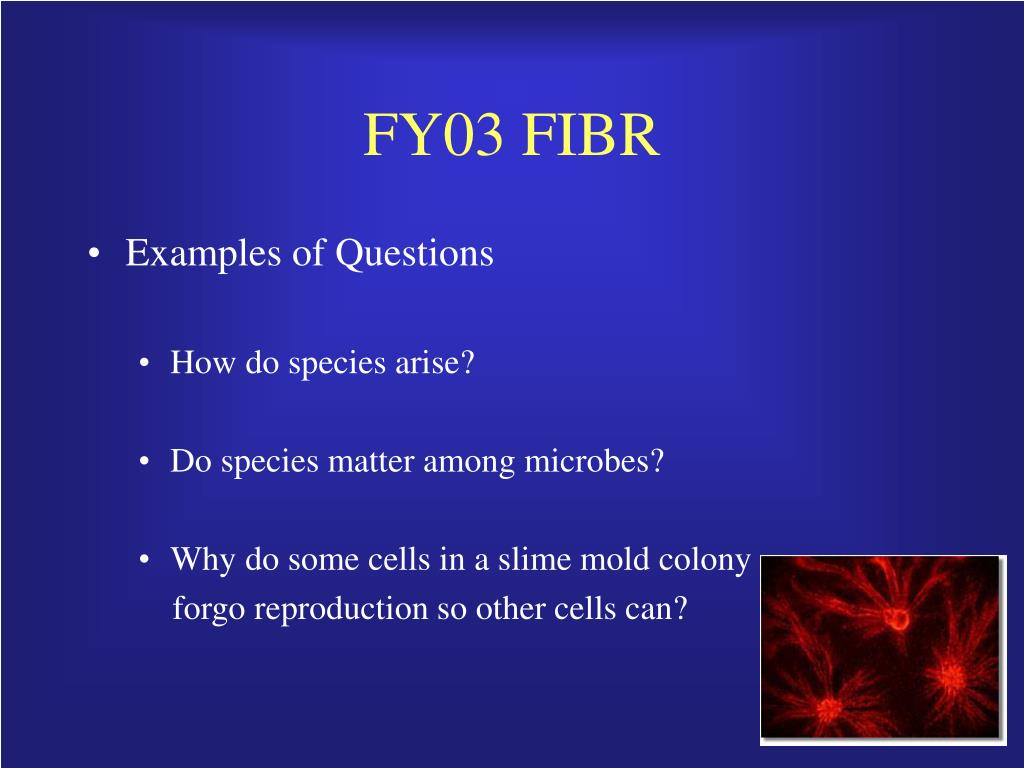 FY03 FIBR

• Examples of Questions

• How do species arise?

• Do species matter among microbes?

• Why do some cells in a slime mold colony forgo reproduction so other cells can?